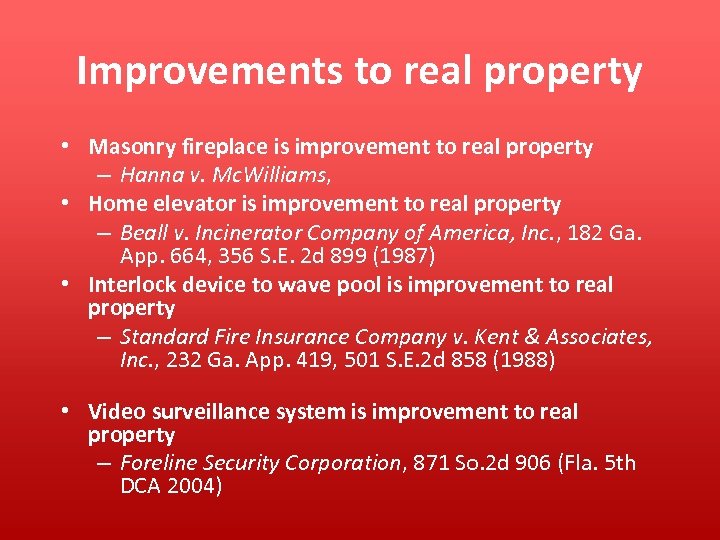 Improvements to real property

• Masonry fireplace is improvement to real property
– Hanna v. McWilliams,
• Home elevator is improvement to real property
– Beall v. Incinerator Company of America, Inc., 182 Ga. App. 664, 356 S.E. 2d 899 (1987)
• Interlock device to wave pool is improvement to real property
– Standard Fire Insurance Company v. Kent & Associates, Inc., 232 Ga. App. 419, 501 S.E.2d 858 (1988)

• Video surveillance system is improvement to real property
– Foreline Security Corporation, 871 So.2d 906 (Fla. 5th DCA 2004)